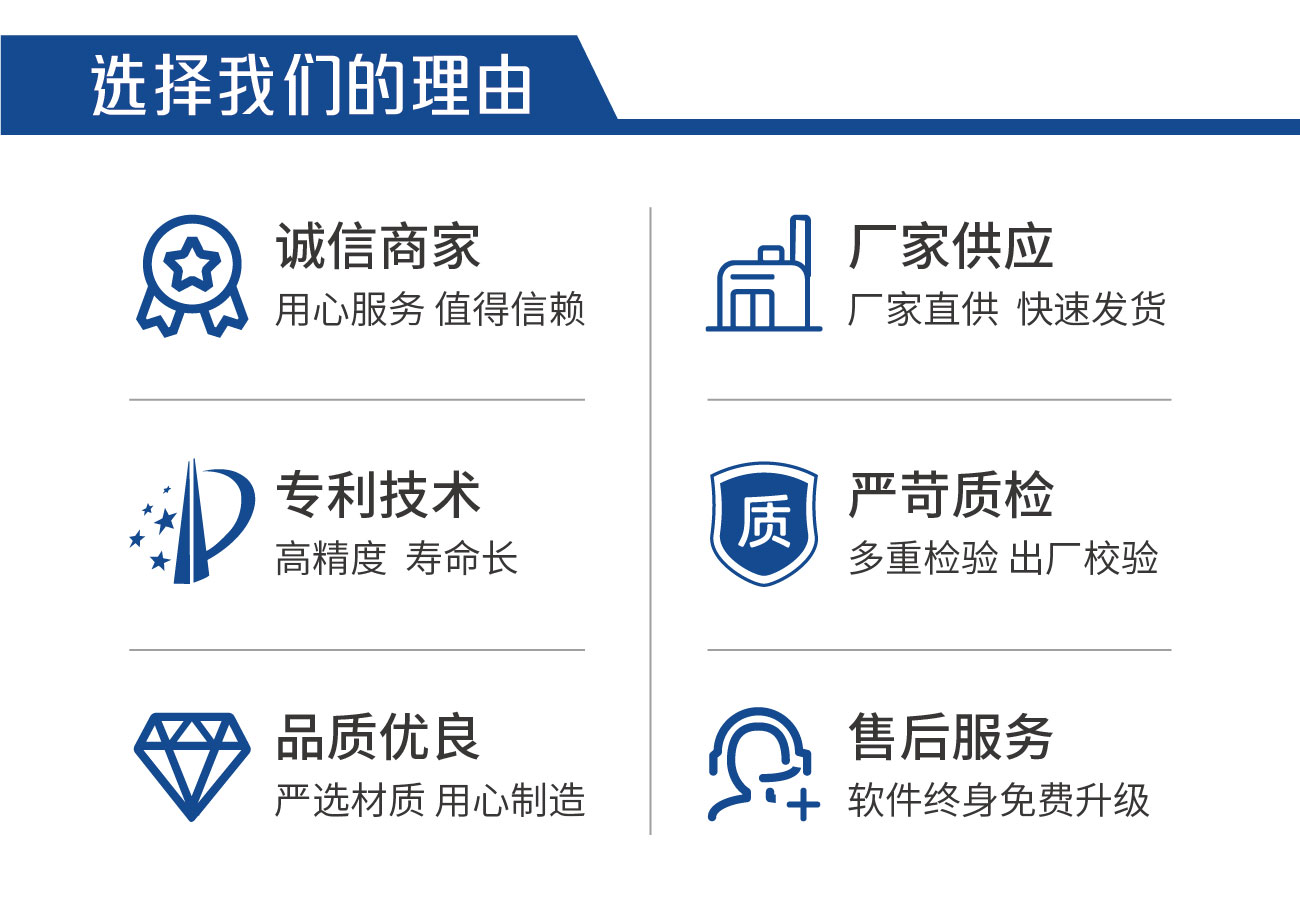 选择我们的理由

诚信商家
用心服务 值得信赖

专利技术
高精度 寿命长

品质优良
严选材质 用心制造

厂家供应
厂家直供 快速发货

质

严苛质检
多重检验 出厂校验

售后服务
软件终身免费升级